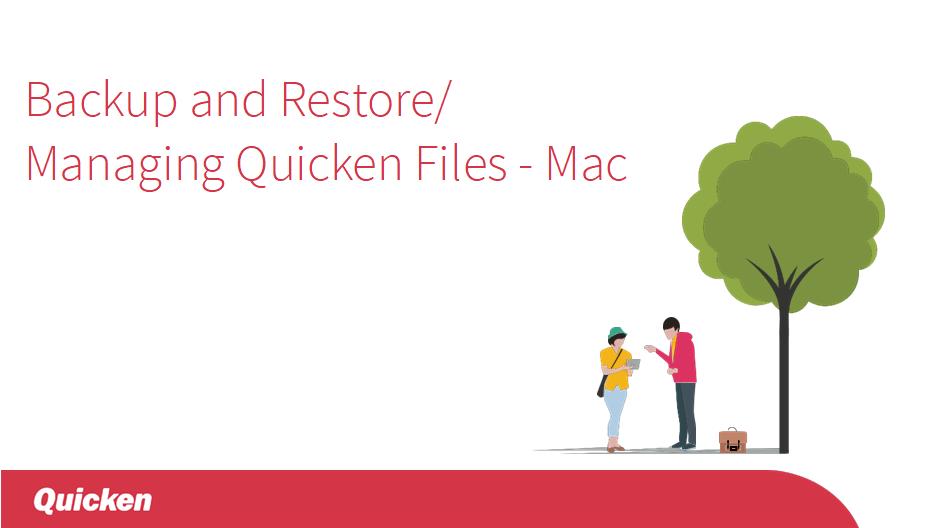 Backup and Restore/
Managing Quicken Files - Mac

Quicken